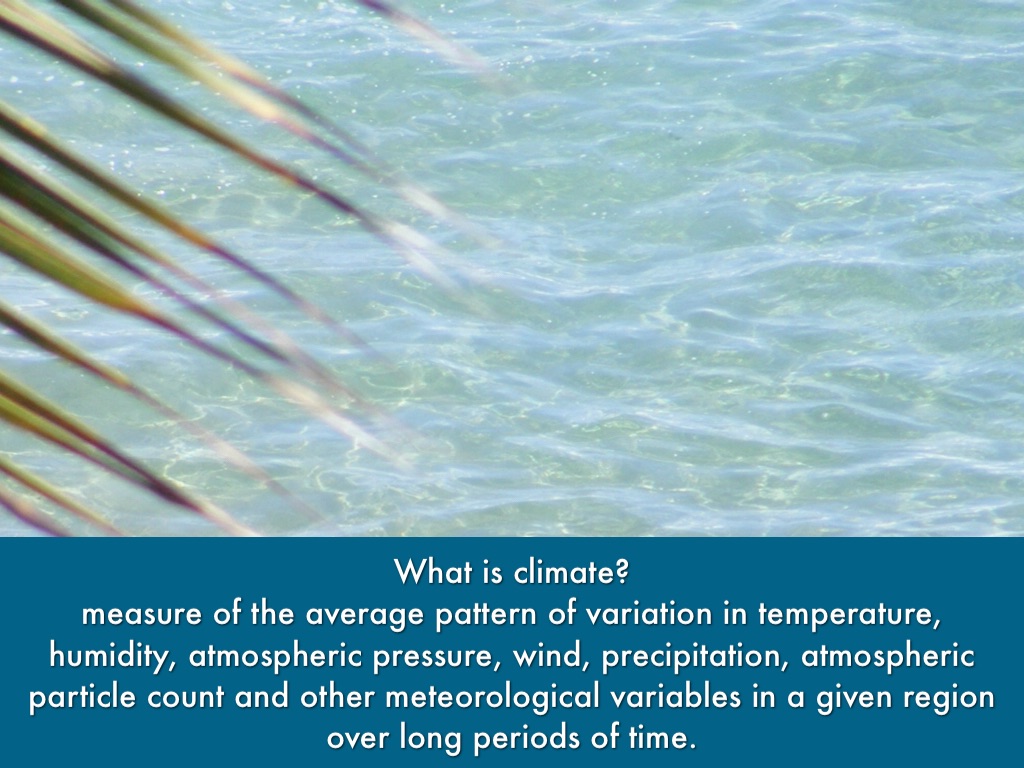 What is climate?
measure of the average pattern of variation in temperature, humidity, atmospheric pressure, wind, precipitation, atmospheric particle count and other meteorological variables in a given region over long periods of time.